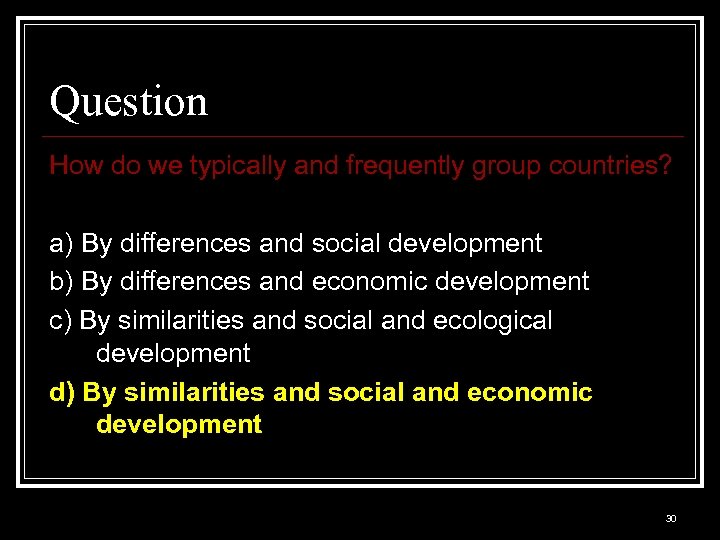 Question

How do we typically and frequently group countries?

a) By differences and social development
b) By differences and economic development
c) By similarities and social and ecological development
d) By similarities and social and economic development

30